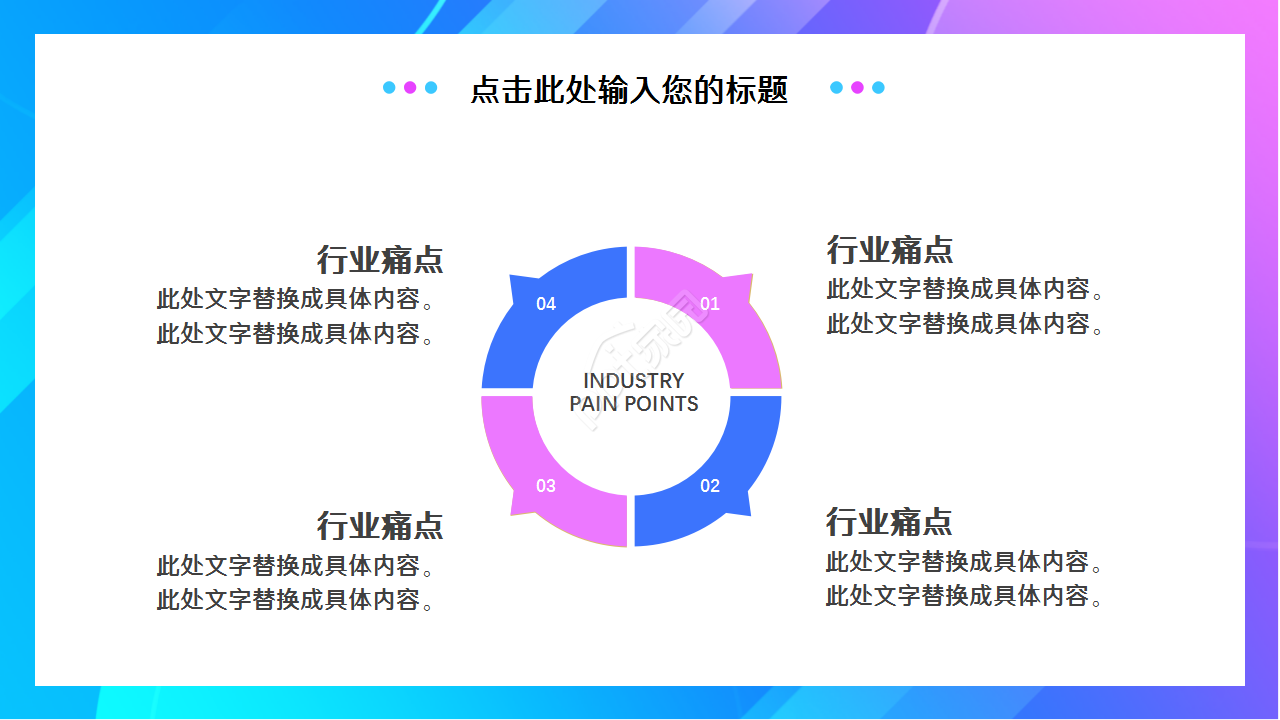 点击此处输入您的标题

行业痛点
此处文字替换成具体内容。
此处文字替换成具体内容。

行业痛点
此处文字替换成具体内容。
此处文字替换成具体内容。

04

01

INDUSTRY
PAIN POINTS

03

02

行业痛点
此处文字替换成具体内容。
此处文字替换成具体内容。

行业痛点
此处文字替换成具体内容。
此处文字替换成具体内容。